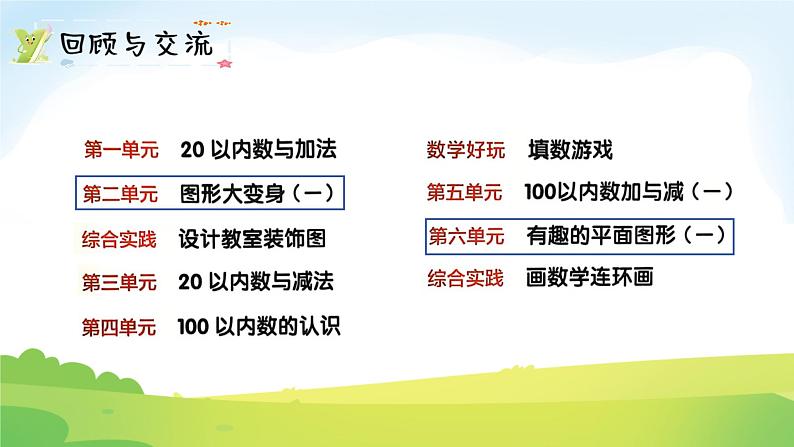 回顾与交流

第一单元 20 以内数与加法
第二单元 图形大变身（一）
综合实践 设计教室装饰图
第三单元 20 以内数与减法
第四单元 100 以内数的认识

数学好玩 填数游戏
第五单元 100以内数加与减（一）
第六单元 有趣的平面图形（一）
综合实践 画数学连环画